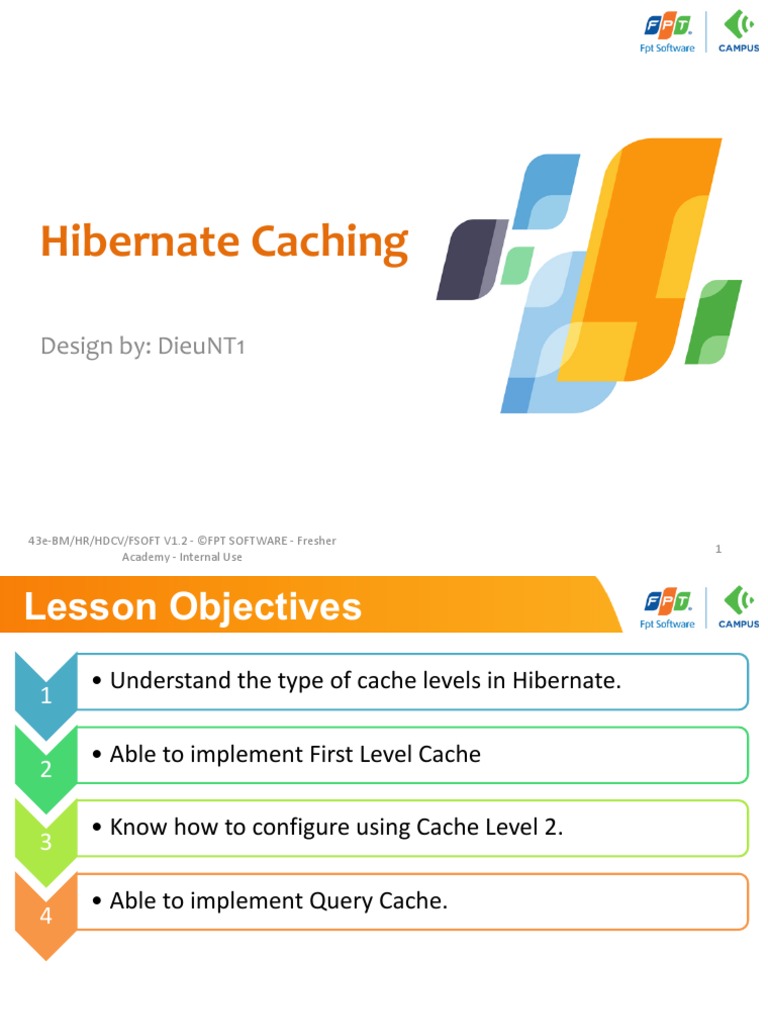 FPT
Fpt Software
CAMPUS

Hibernate Caching

Design by: DieuNT1

43e-BM/HR/HDCV/FSOFT V1.2 - ©FPT SOFTWARE - Fresher Academy - Internal Use

1

Lesson Objectives

FPT
Fpt Software
CAMPUS

1
• Understand the type of cache levels in Hibernate.

2
• Able to implement First Level Cache

3
• Know how to configure using Cache Level 2.

4
• Able to implement Query Cache.